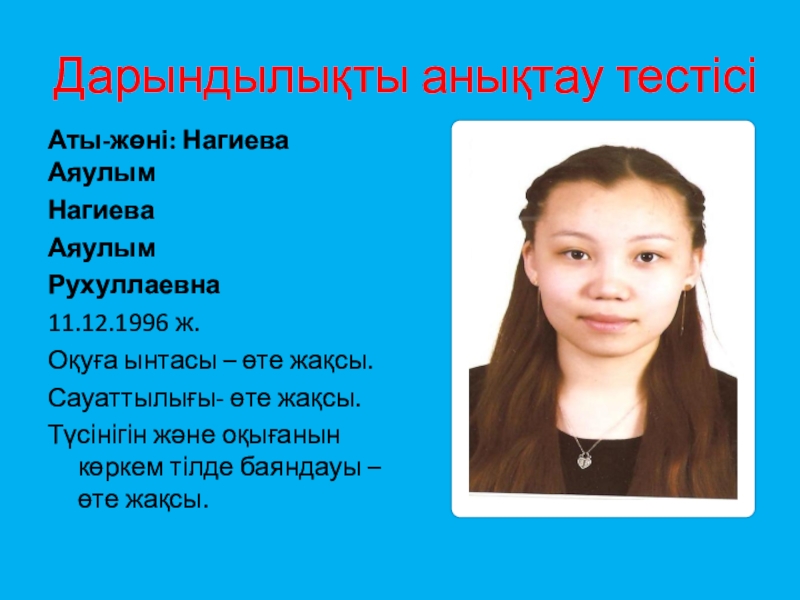 Дарындылықты анықтау тестісі

Аты-жөні: Нагиева Аяулым

Нагиева

Аяулым

Рухуллаевна

11.12.1996 ж.

Оқуға ынтасы – өте жақсы.

Сауаттылығы- өте жақсы.

Түсінігін және оқығанын көркем тілде баяндауы – өте жақсы.